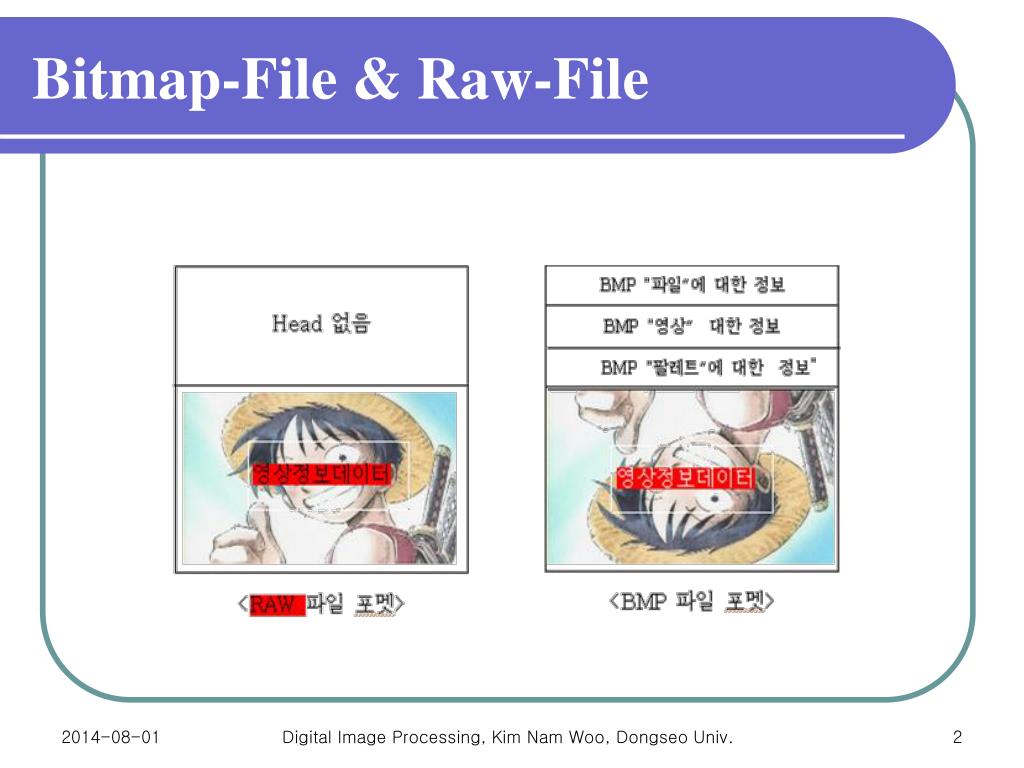 Bitmap-File & Raw-File

Head 없음

영상정보데이터

<RAW 파일 포멧>

BMP "파일"에 대한 정보

BMP "영상" 대한 정보

BMP "팔레트"에 대한 정보"

영상정보데이터

<BMP 파일 포멧>

2014-08-01

Digital Image Processing, Kim Nam Woo, Dongseo Univ.

2